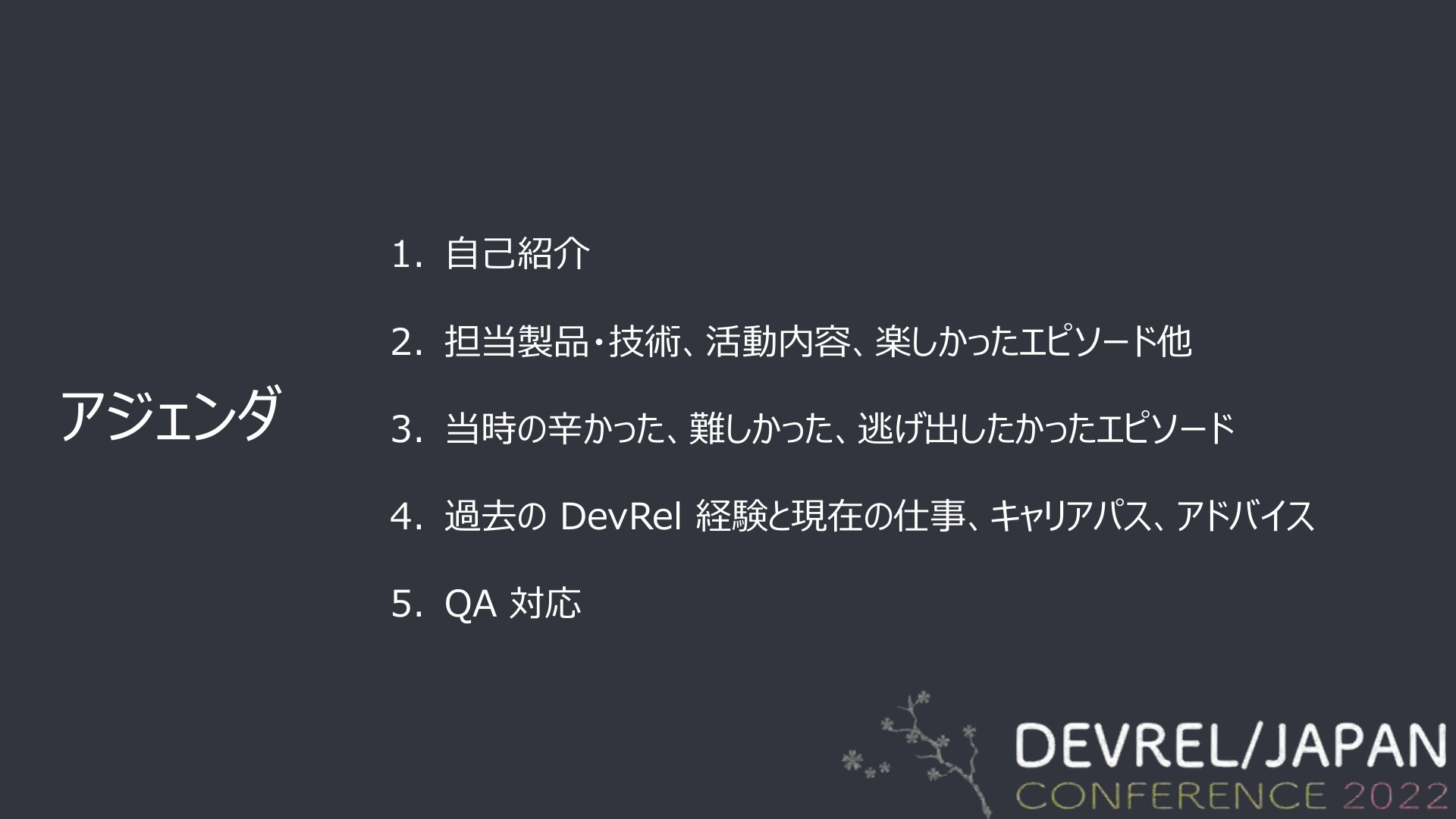 アジェンダ

1. 自己紹介

2. 担当製品・技術、活動内容、楽しかったエピソード他

3. 当時の辛かった、難しかった、逃げ出したかったエピソード

4. 過去の DevRel 経験と現在の仕事、キャリアパス、アドバイス

5. QA 対応

DEVREL/JAPAN
CONFERENCE 2022